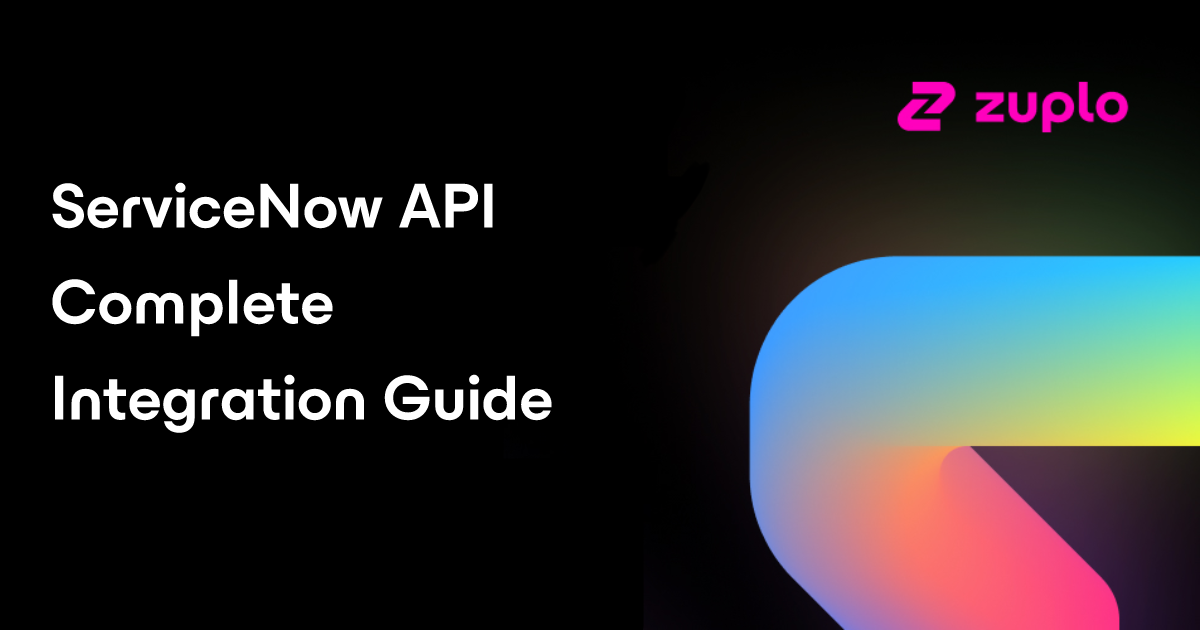 zuplo

ServiceNow API Complete Integration Guide